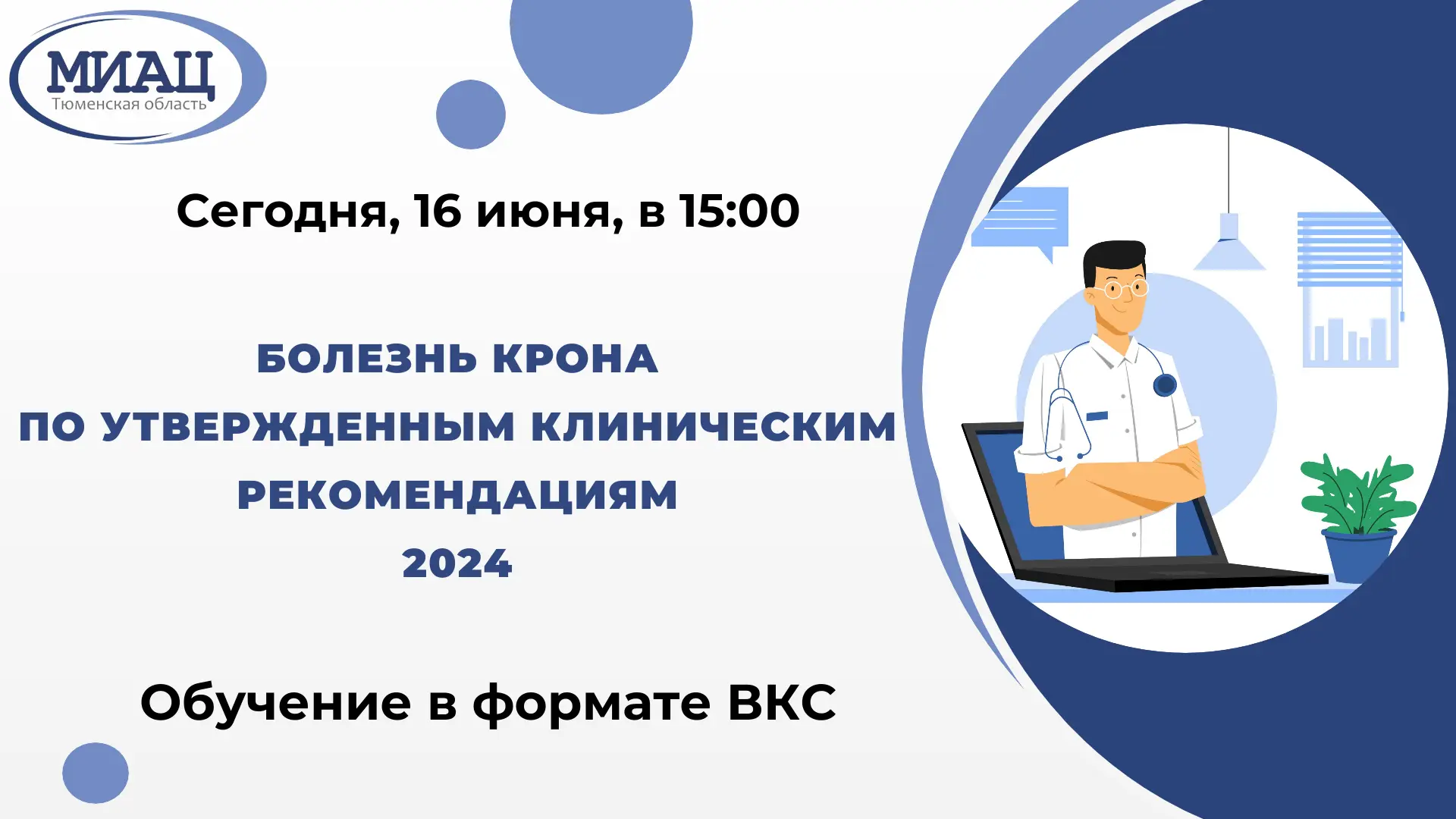 МИАЦ
Тюменская область

Сегодня, 16 июня, в 15:00

БОЛЕЗНЬ КРОНА
ПО УТВЕРЖДЕННЫМ КЛИНИЧЕСКИМ РЕКОМЕНДАЦИЯМ
2024

Обучение в формате ВКС